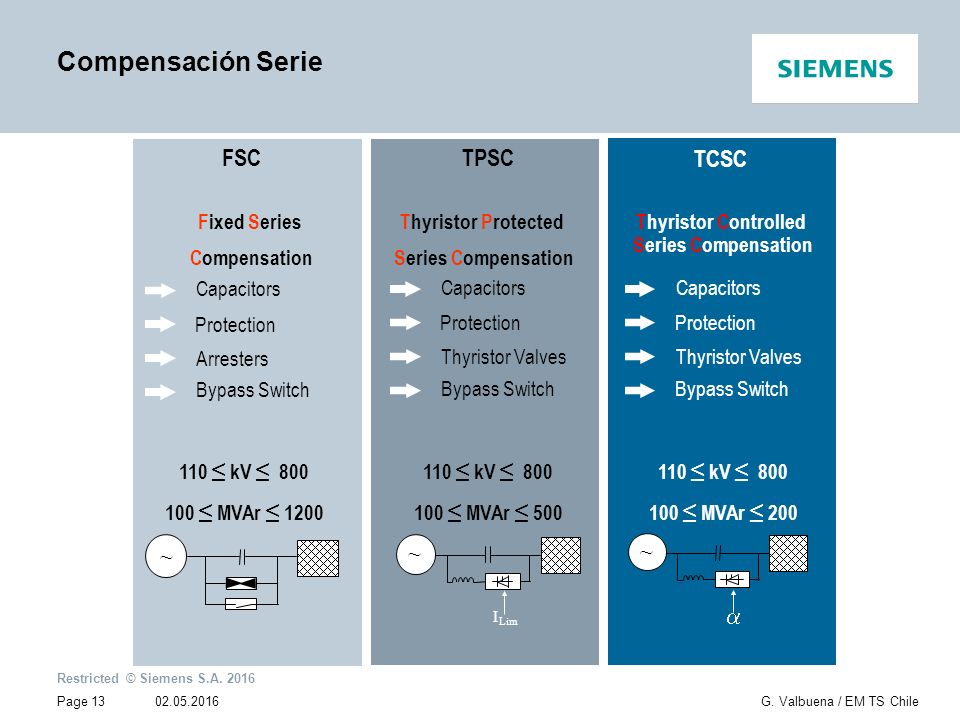 Compensación Serie

SIEMENS

FSC

Fixed Series Compensation

Capacitors

Protection

Arresters

Bypass Switch

$110 \leq kV \leq 800$

$100 \leq MVAr \leq 1200$

~

TPSC

Thyristor Protected Series Compensation

Capacitors

Protection

Thyristor Valves

Bypass Switch

$110 \leq kV \leq 800$

$100 \leq MVAr \leq 500$

~

$I_{Lim}$

TCSC

Thyristor Controlled Series Compensation

Capacitors

Protection

Thyristor Valves

Bypass Switch

$110 \leq kV \leq 800$

$100 \leq MVAr \leq 200$

~

$\alpha$

Restricted © Siemens S.A. 2016

Page 13 02.05.2016 G. Valbuena / EM TS Chile